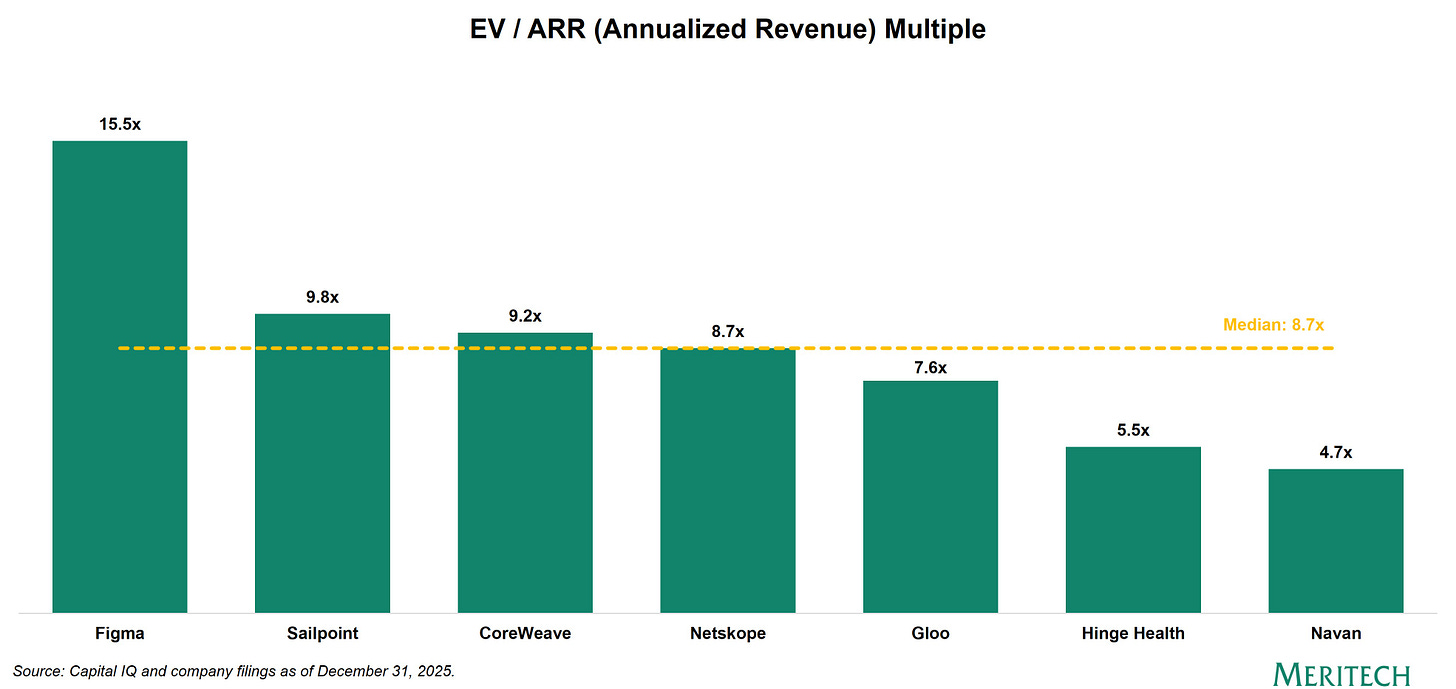 EV / ARR (Annualized Revenue) Multiple

15.5x
9.8x
9.2x
8.7x
7.6x
5.5x
4.7x

Median: 8.7x

Figma
Sailpoint
CoreWeave
Netskope
Gloo
Hinge Health
Navan

Source: Capital IQ and company filings as of December 31, 2025.

MERITECH